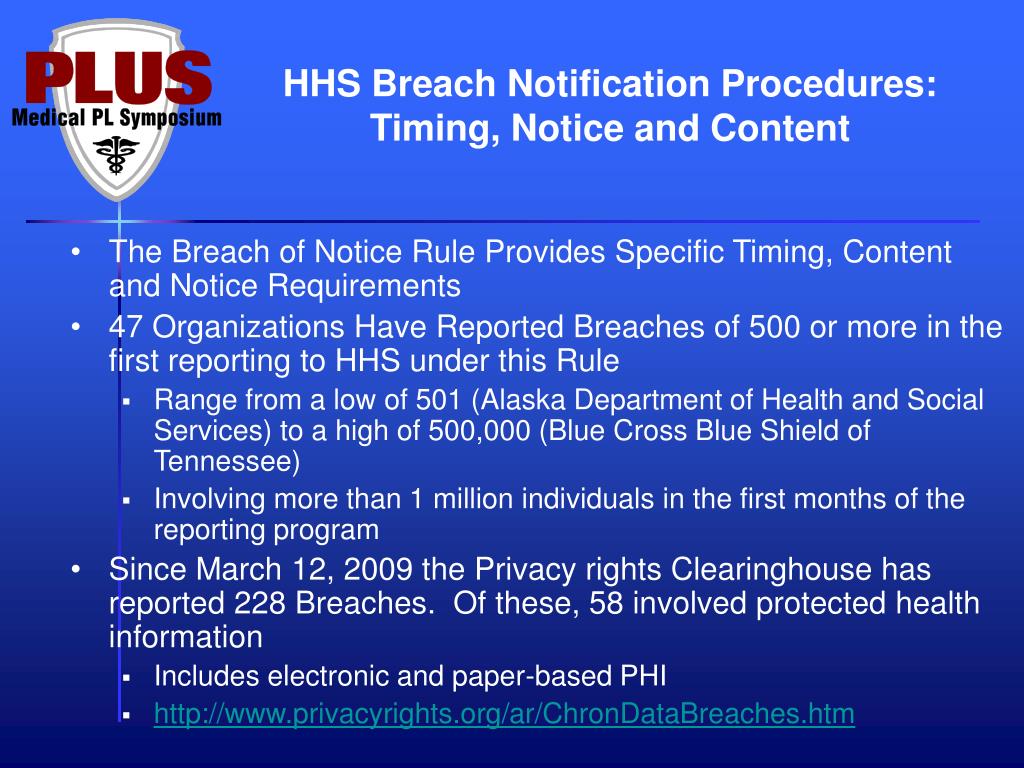 PLUS
Medical PL Symposium

HHS Breach Notification Procedures: Timing, Notice and Content

• The Breach of Notice Rule Provides Specific Timing, Content and Notice Requirements
• 47 Organizations Have Reported Breaches of 500 or more in the first reporting to HHS under this Rule
▪ Range from a low of 501 (Alaska Department of Health and Social Services) to a high of 500,000 (Blue Cross Blue Shield of Tennessee)
▪ Involving more than 1 million individuals in the first months of the reporting program
• Since March 12, 2009 the Privacy rights Clearinghouse has reported 228 Breaches. Of these, 58 involved protected health information
▪ Includes electronic and paper-based PHI
▪ http://www.privacyrights.org/ar/ChronDataBreaches.htm